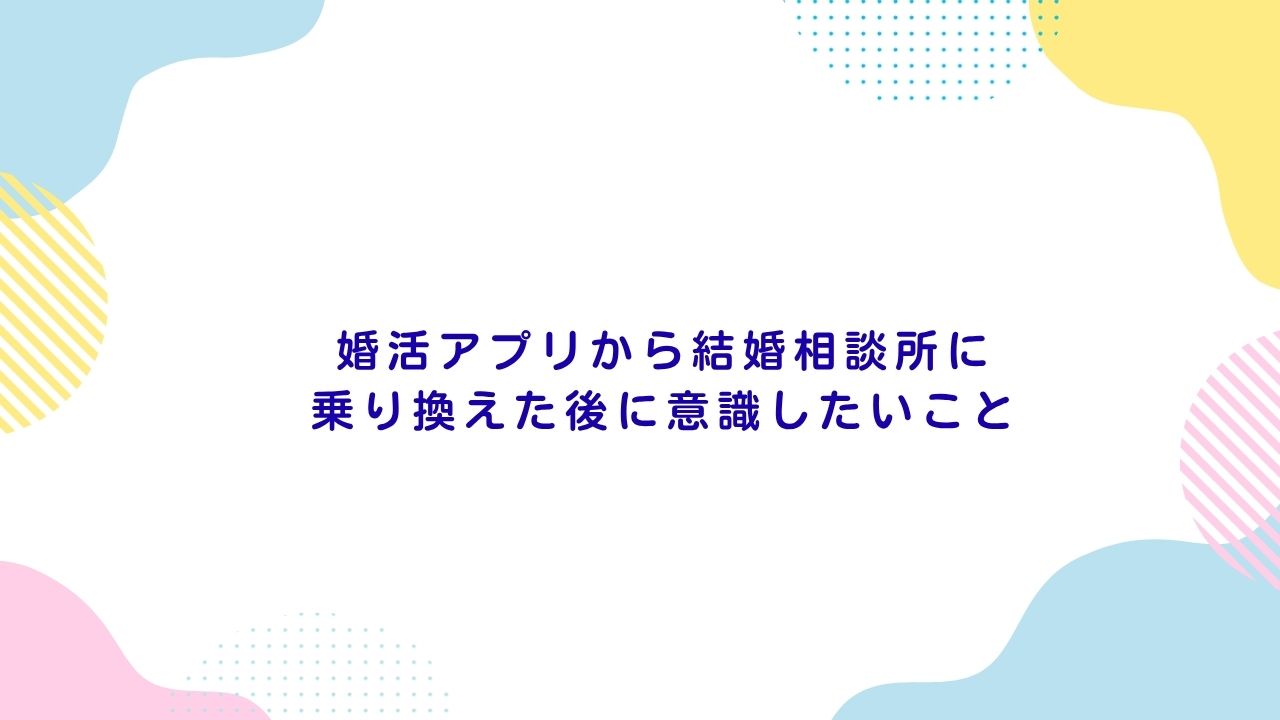 婚活アプリから結婚相談所に
乗り換えた後に意識したいこと